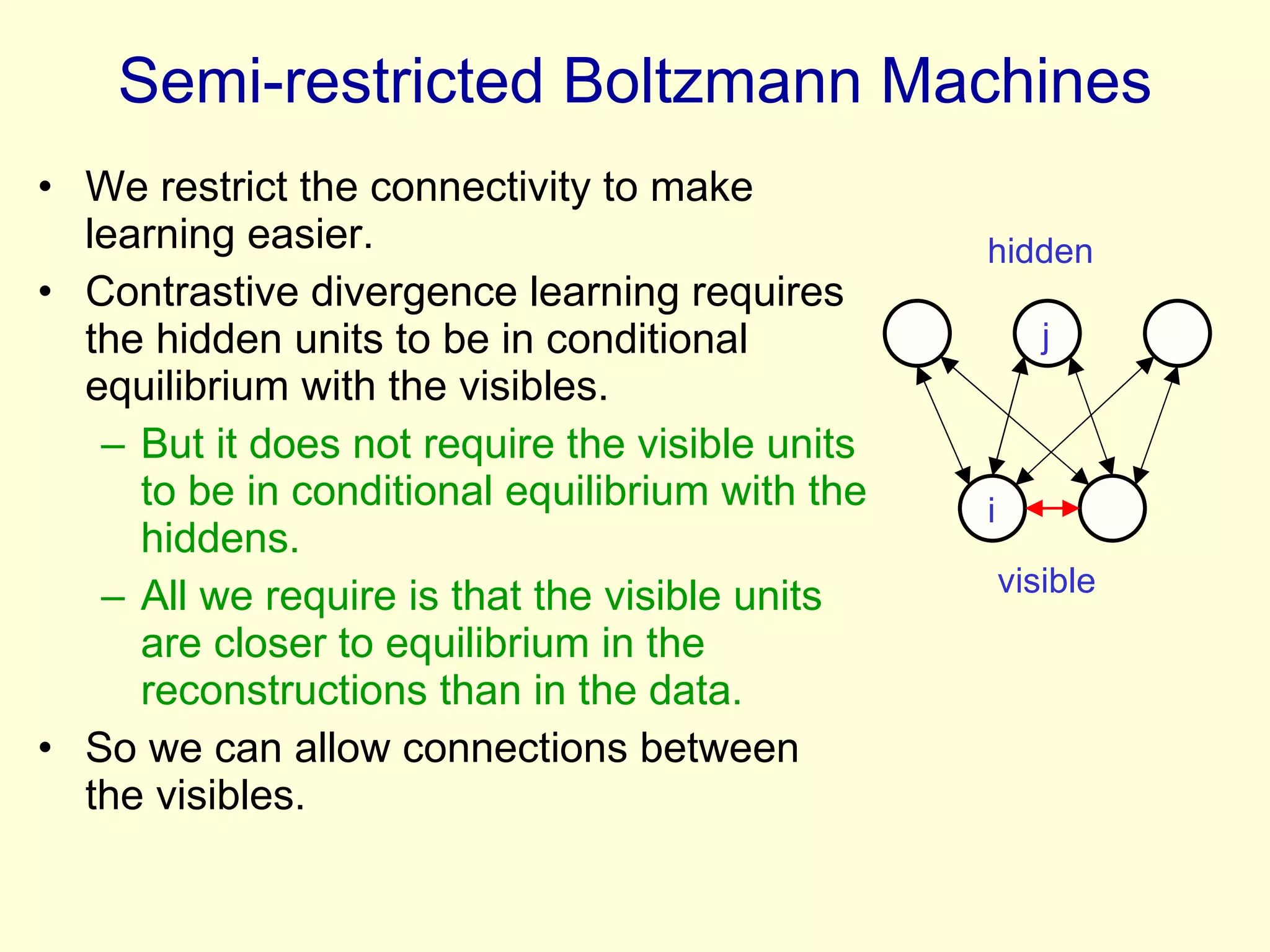 Semi-restricted Boltzmann Machines

• We restrict the connectivity to make learning easier.

• Contrastive divergence learning requires the hidden units to be in conditional equilibrium with the visibles.

– But it does not require the visible units to be in conditional equilibrium with the hiddens.

– All we require is that the visible units are closer to equilibrium in the reconstructions than in the data.

• So we can allow connections between the visibles.

hidden

j

i

visible